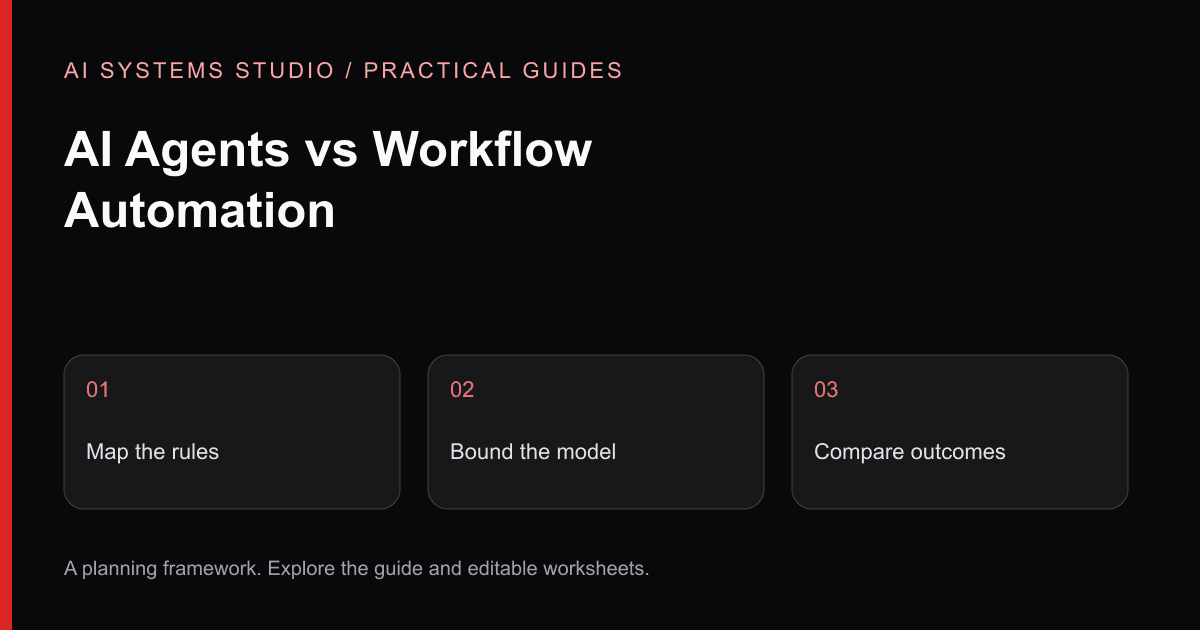 AI SYSTEMS STUDIO / PRACTICAL GUIDES

AI Agents vs Workflow Automation

01

Map the rules

02

Bound the model

03

Compare outcomes

A planning framework. Explore the guide and editable worksheets.